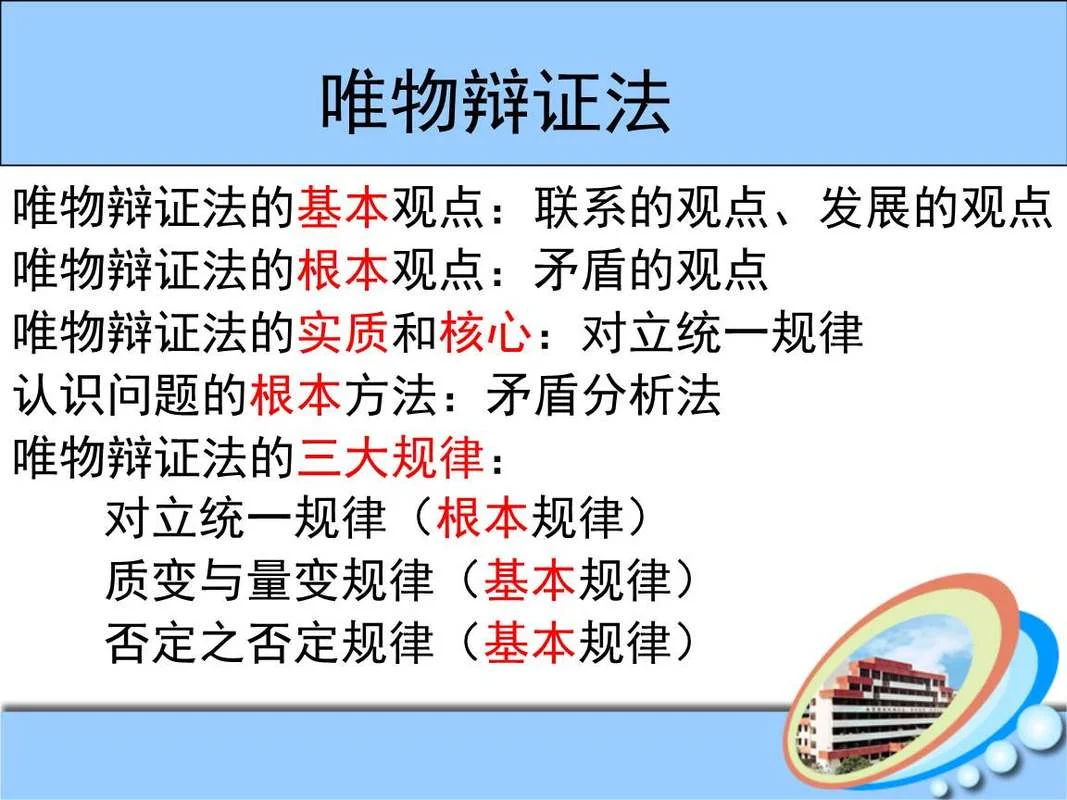 唯物辩证法

唯物辩证法的基本观点：联系的观点、发展的观点
唯物辩证法的根本观点：矛盾的观点
唯物辩证法的实质和核心：对立统一规律
认识问题的根本方法：矛盾分析法
唯物辩证法的三大规律：
对立统一规律（根本规律）
质变与量变规律（基本规律）
否定之否定规律（基本规律）